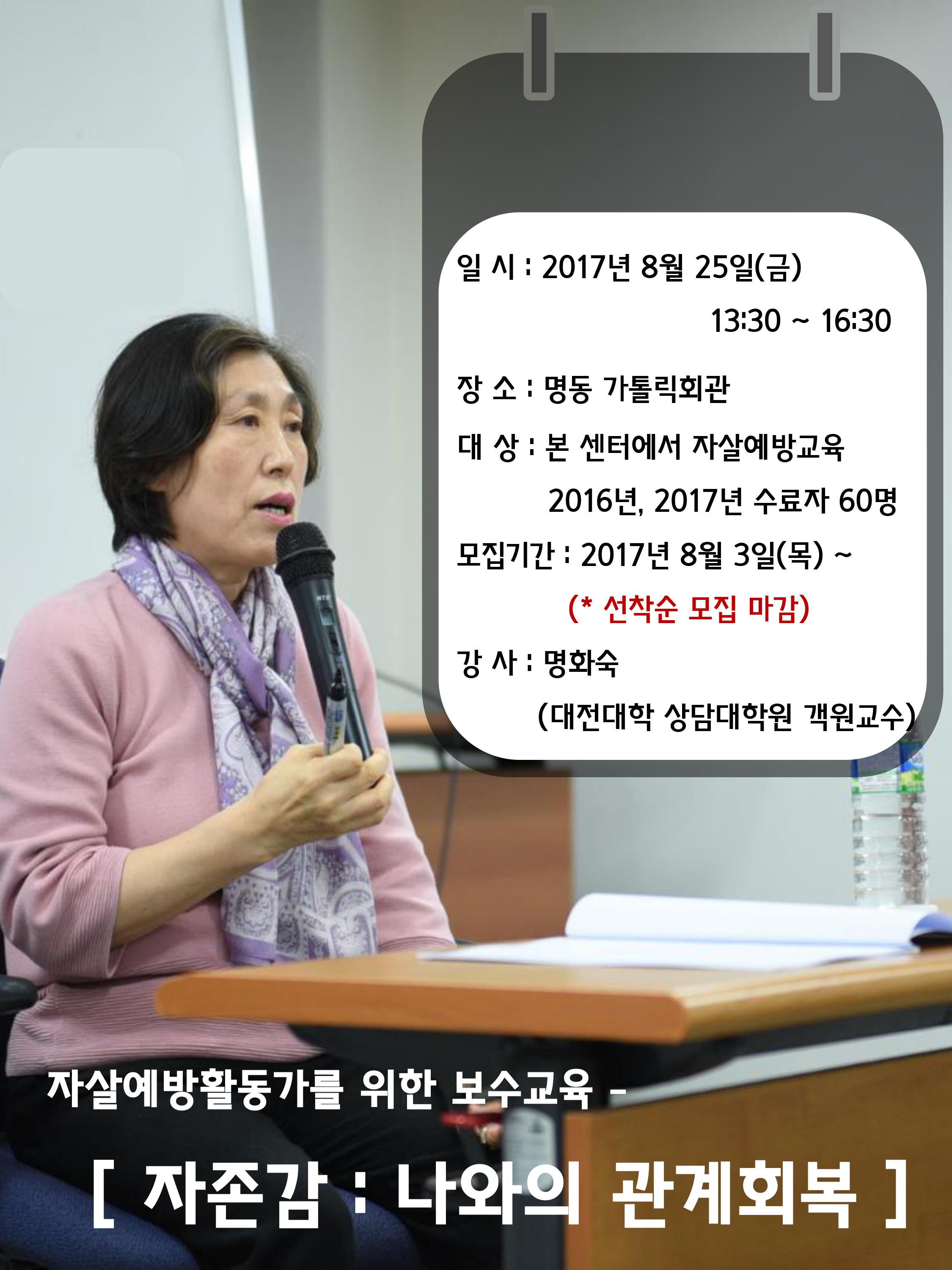 일 시 : 2017년 8월 25일(금)
13:30 ~ 16:30

장 소 : 명동 가톨릭회관

대 상 : 본 센터에서 자살예방교육
2016년, 2017년 수료자 60명

모집기간 : 2017년 8월 3일(목) ~
(* 선착순 모집 마감)

강 사 : 명화숙
(대전대학 상담대학원 객원교수)

자살예방활동가를 위한 보수교육 -

[ 자존감 : 나와의 관계회복 ]